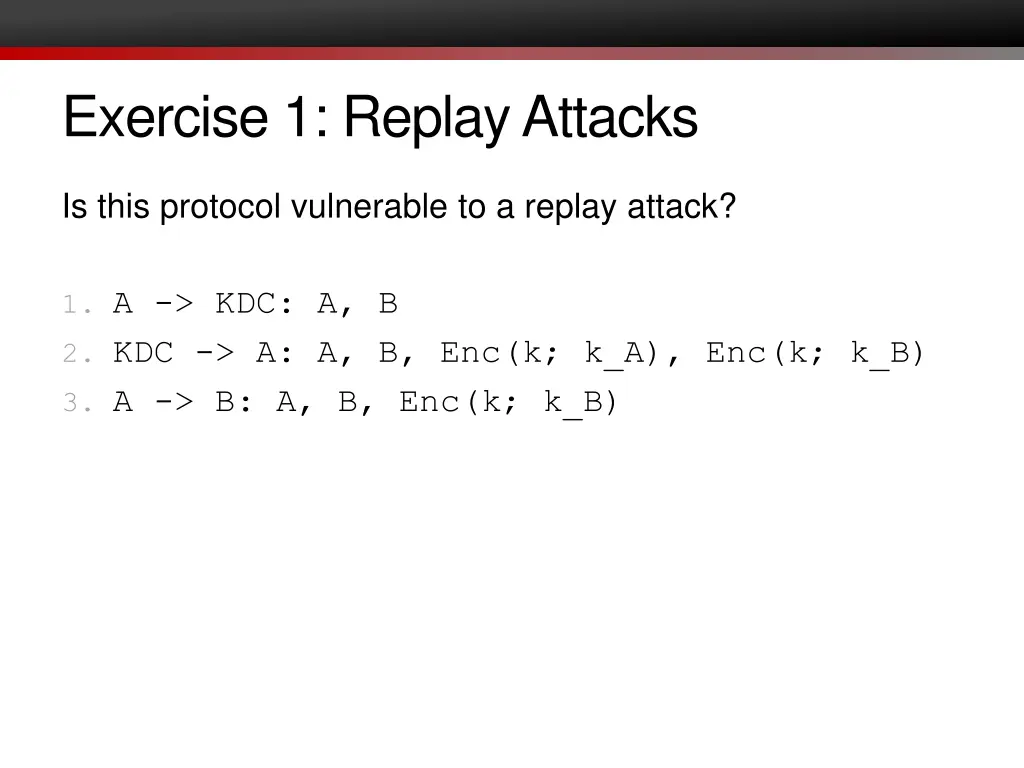 Exercise 1: Replay Attacks

Is this protocol vulnerable to a replay attack?

1. A -> KDC: A, B
2. KDC -> A: A, B, Enc(k; k_A), Enc(k; k_B)
3. A -> B: A, B, Enc(k; k_B)